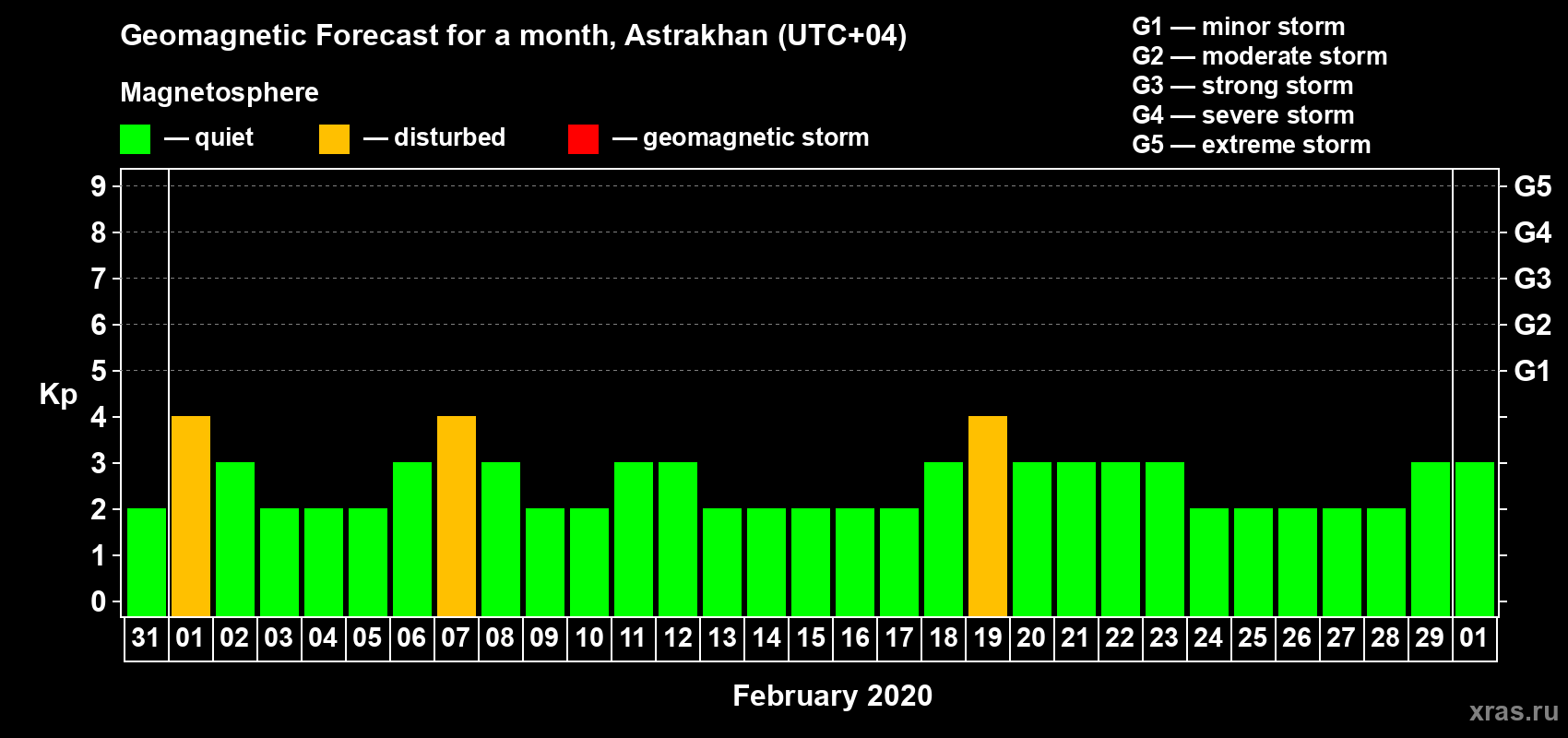 Geomagnetic Forecast for a month, Astrakhan (UTC+04)

Magnetosphere

— quiet — disturbed — geomagnetic storm

G1 — minor storm
G2 — moderate storm
G3 — strong storm
G4 — severe storm
G5 — extreme storm

Kp

9 8 7 6 5 4 3 2 1 0

G5 G4 G3 G2 G1

31 01 02 03 04 05 06 07 08 09 10 11 12 13 14 15 16 17 18 19 20 21 22 23 24 25 26 27 28 29 01

February 2020

xras.ru